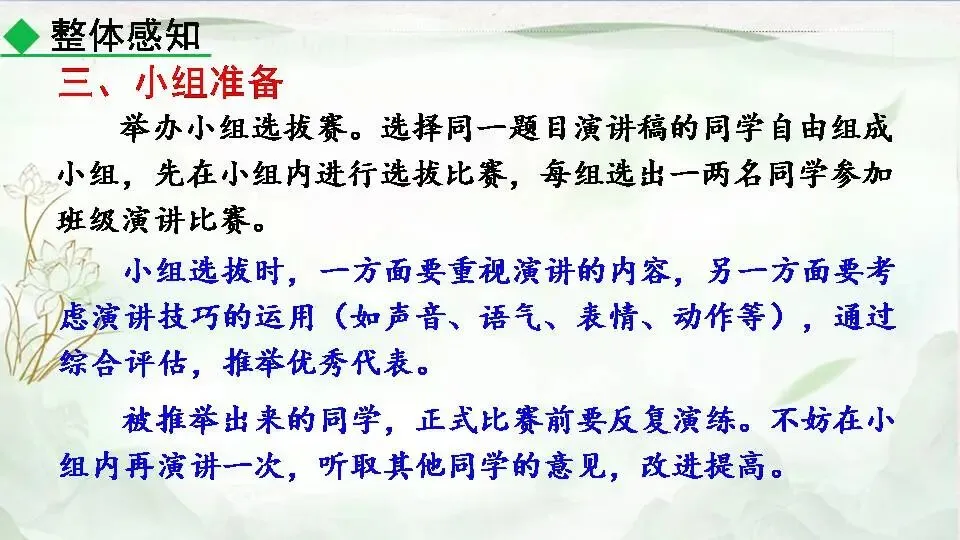 整体感知

三、小组准备

举办小组选拔赛。选择同一题目演讲稿的同学自由组成小组，先在小组内进行选拔比赛，每组选出一两名同学参加班级演讲比赛。

小组选拔时，一方面要重视演讲的内容，另一方面要考虑演讲技巧的运用（如声音、语气、表情、动作等），通过综合评估，推举优秀代表。

被推举出来的同学，正式比赛前要反复演练。不妨在小组内再演讲一次，听取其他同学的意见，改进提高。